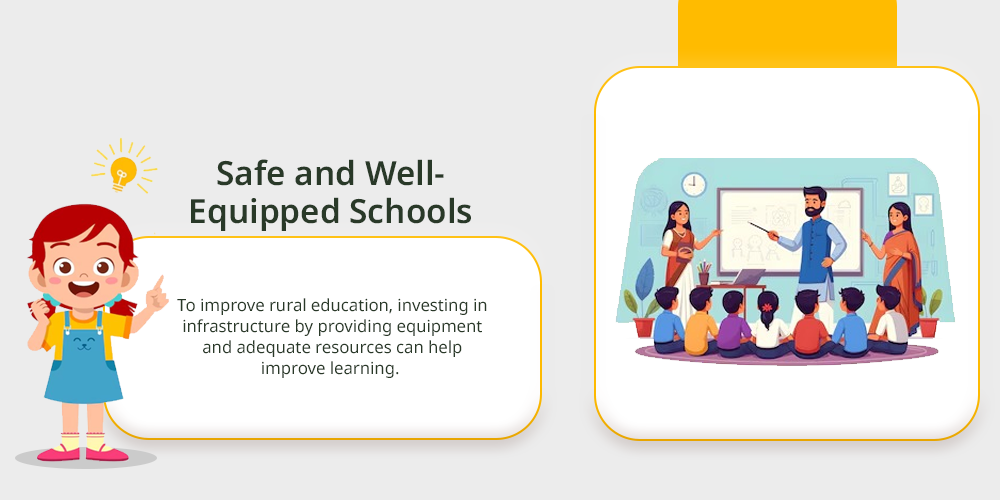 Safe and Well-Equipped Schools

To improve rural education, investing in infrastructure by providing equipment and adequate resources can help improve learning.